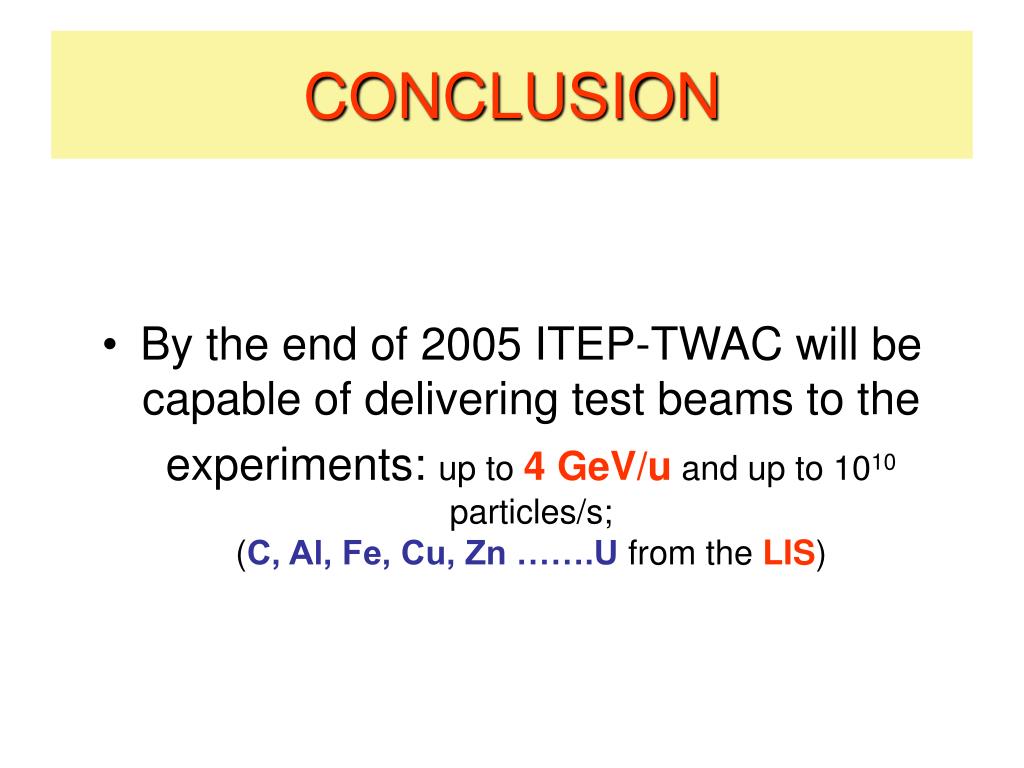 CONCLUSION

• By the end of 2005 ITEP-TWAC will be capable of delivering test beams to the experiments: up to 4 GeV/u and up to $10^{10}$ particles/s; (C, Al, Fe, Cu, Zn …….U from the LIS)